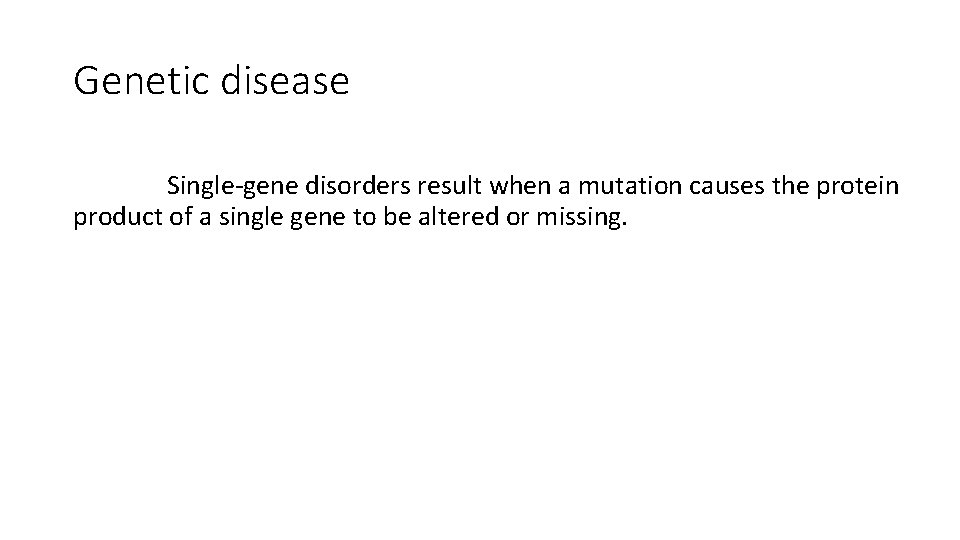 Genetic disease

Single-gene disorders result when a mutation causes the protein product of a single gene to be altered or missing.